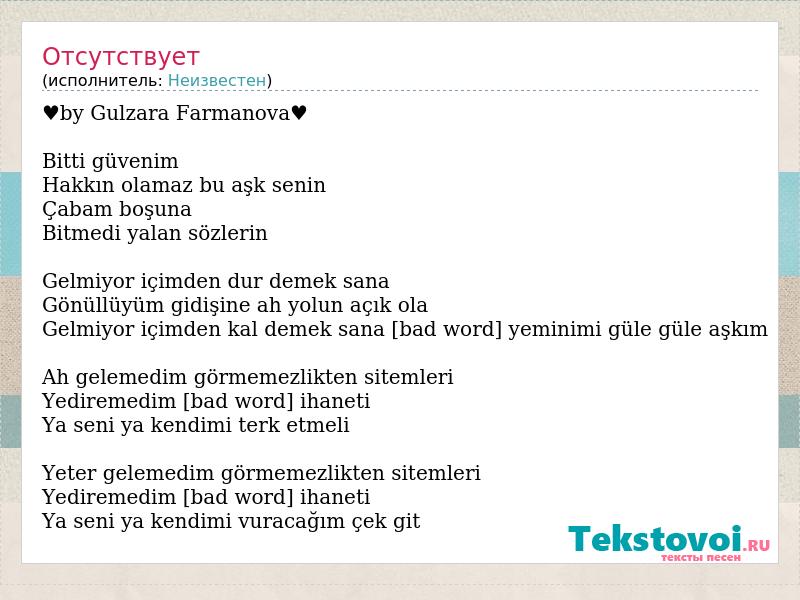 Отсутствует
(исполнитель: Неизвестен)

♥by Gulzara Farmanova♥

Bitti güvenim
Hakkın olamaz bu aşk senin
Çabam boşuna
Bitmedi yalan sözlerin

Gelmiyor içimden dur demek sana
Gönüllüyüm gidişine ah yolun açık ola
Gelmiyor içimden kal demek sana [bad word] yeminimi güle güle aşkım

Ah gelemedim görmemezlikten sitemleri
Yediremedim [bad word] ihaneti
Ya seni ya kendimi terk etmeli

Yeter gelemedim görmemezlikten sitemleri
Yediremedim [bad word] ihaneti
Ya seni ya kendimi vuracağım çek git

Tekstovoi.RU
тексты песен